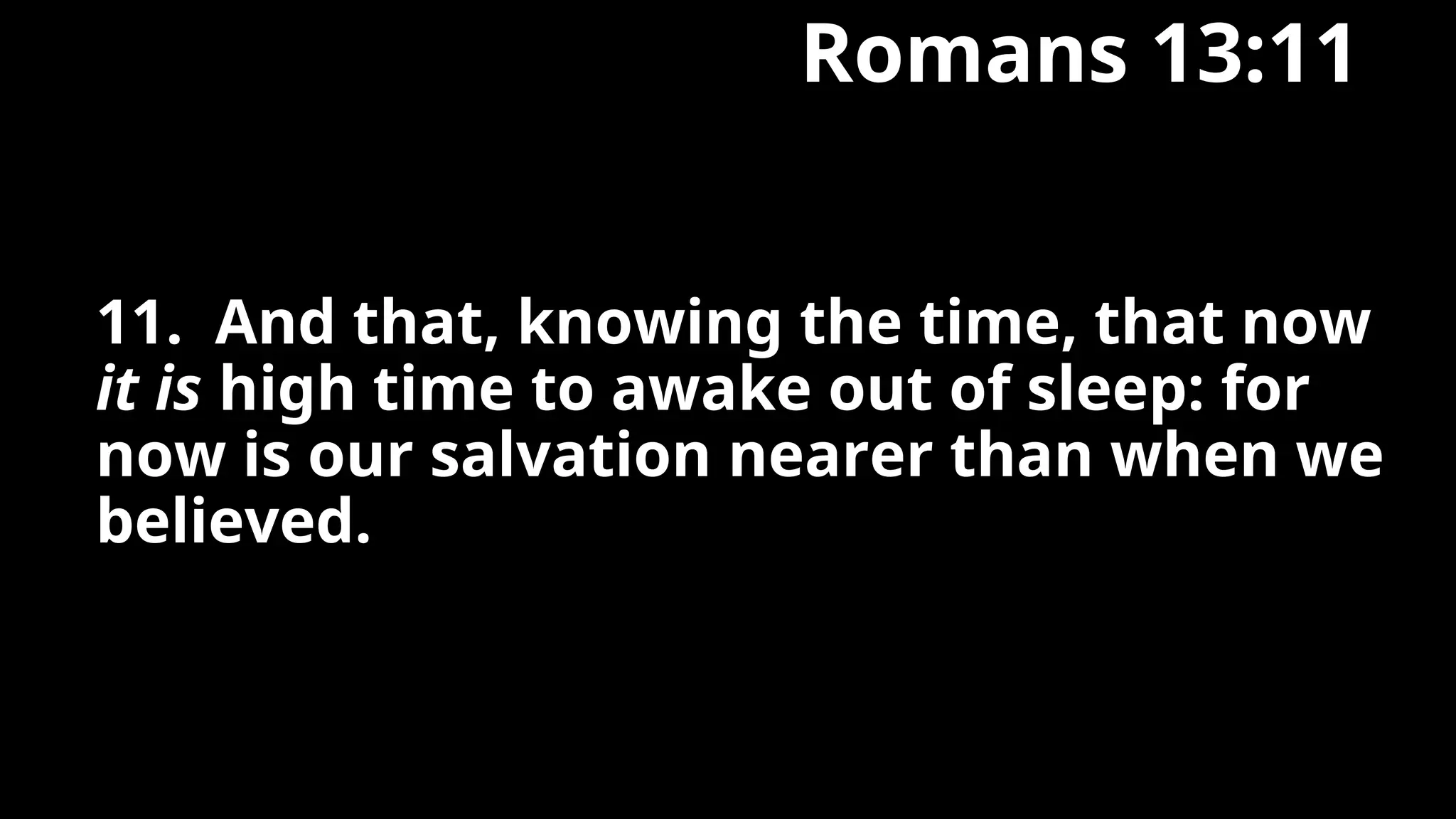 Romans 13:11

11. And that, knowing the time, that now it is high time to awake out of sleep: for now is our salvation nearer than when we believed.